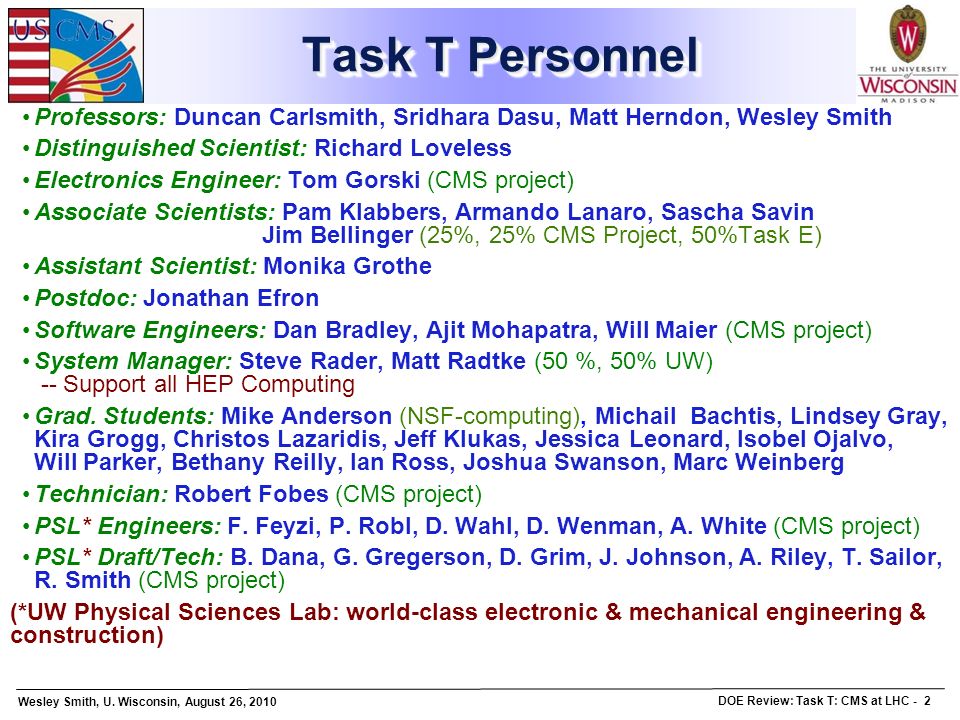 US CMS

Task T Personnel

THE UNIVERSITY of WISCONSIN MADISON

• Professors: Duncan Carlsmith, Sridhara Dasu, Matt Herndon, Wesley Smith

• Distinguished Scientist: Richard Loveless

• Electronics Engineer: Tom Gorski (CMS project)

• Associate Scientists: Pam Klabbers, Armando Lanaro, Sascha Savin
Jim Bellinger (25%, 25% CMS Project, 50%Task E)

• Assistant Scientist: Monika Grothe

• Postdoc: Jonathan Efron

• Software Engineers: Dan Bradley, Ajit Mohapatra, Will Maier (CMS project)

• System Manager: Steve Rader, Matt Radtke (50 %, 50% UW)
-- Support all HEP Computing

• Grad. Students: Mike Anderson (NSF-computing), Michail Bachtis, Lindsey Gray, Kira Grogg, Christos Lazaridis, Jeff Klukas, Jessica Leonard, Isobel Ojalvo, Will Parker, Bethany Reilly, Ian Ross, Joshua Swanson, Marc Weinberg

• Technician: Robert Fobes (CMS project)

• PSL* Engineers: F. Feyzi, P. Robl, D. Wahl, D. Wenman, A. White (CMS project)

• PSL* Draft/Tech: B. Dana, G. Gregerson, D. Grim, J. Johnson, A. Riley, T. Sailor, R. Smith (CMS project)

(*UW Physical Sciences Lab: world-class electronic & mechanical engineering & construction)

Wesley Smith, U. Wisconsin, August 26, 2010

DOE Review: Task T: CMS at LHC - 2